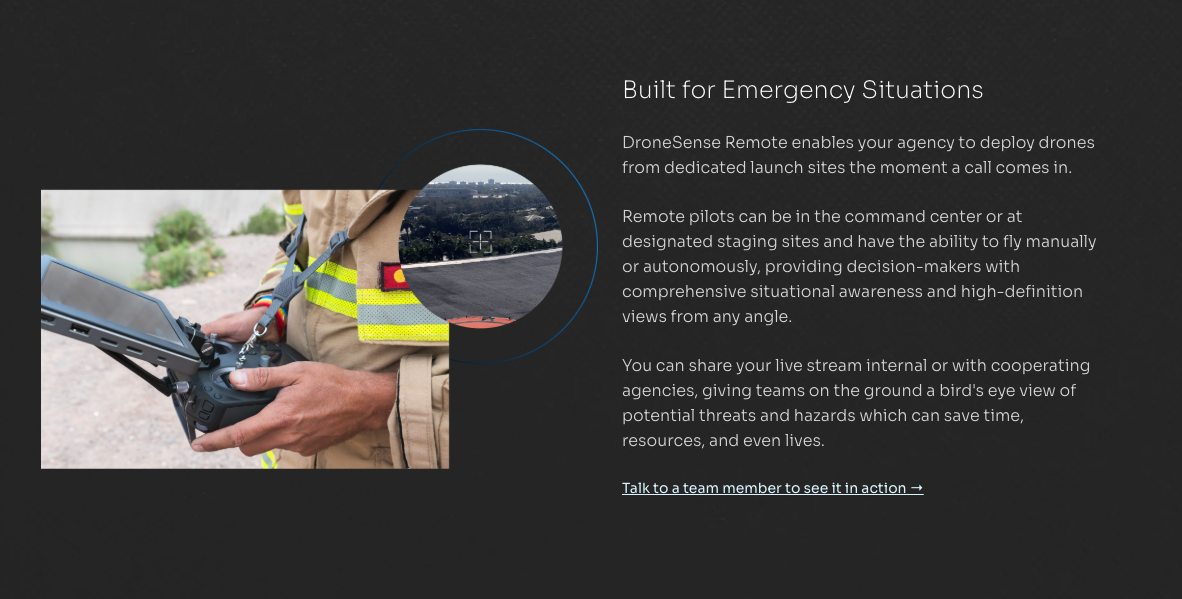 Built for Emergency Situations

DroneSense Remote enables your agency to deploy drones from dedicated launch sites the moment a call comes in.

Remote pilots can be in the command center or at designated staging sites and have the ability to fly manually or autonomously, providing decision-makers with comprehensive situational awareness and high-definition views from any angle.

You can share your live stream internal or with cooperating agencies, giving teams on the ground a bird's eye view of potential threats and hazards which can save time, resources, and even lives.

Talk to a team member to see it in action →